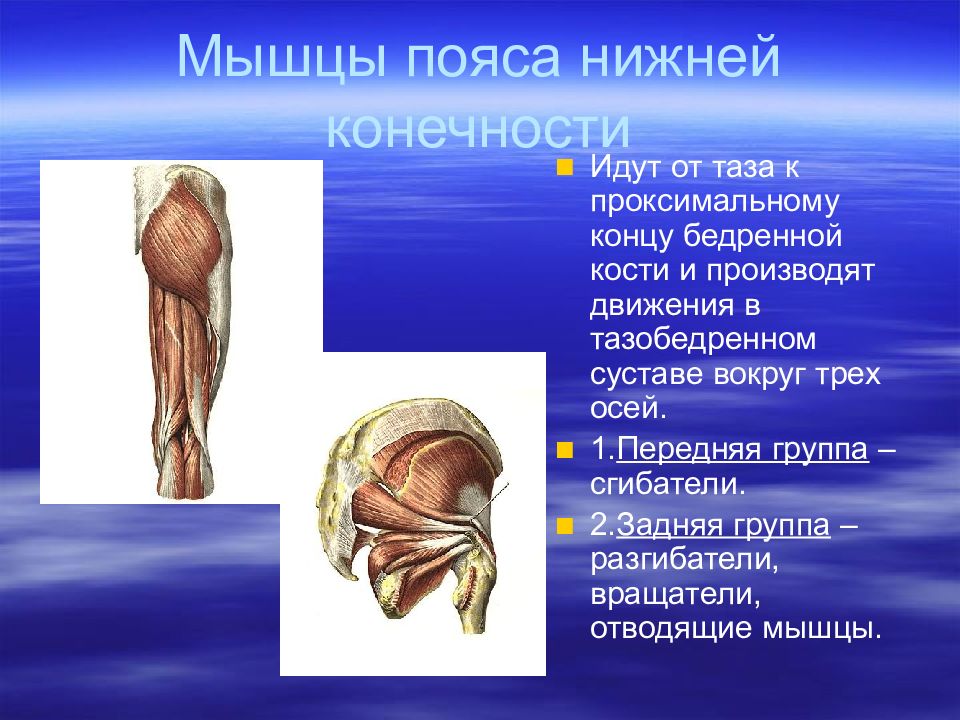 Мышцы пояса нижней конечности

Идут от таза к проксимальному концу бедренной кости и производят движения в тазобедренном суставе вокруг трех осей.

1.Передняя группа – сгибатели.

2.Задняя группа – разгибатели, вращатели, отводящие мышцы.